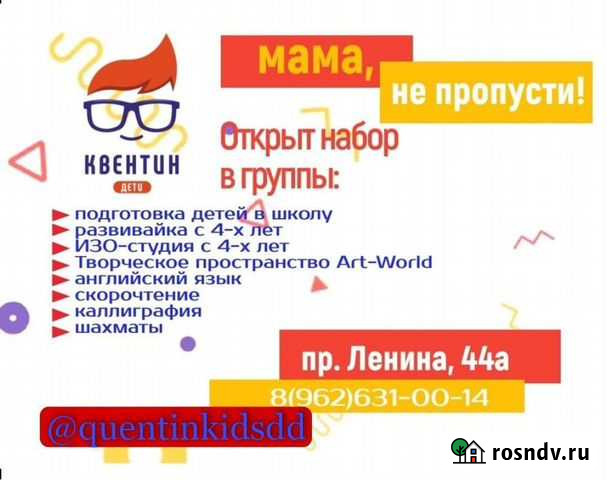 КВЕНТИН
ДЕТИ

мама,
не пропусти!

Открыт набор
в группы:

подготовка детей в школу
развивайка с 4-х лет
ИЗО-студия с 4-х лет
Творческое пространство Art-World
английский язык
скорочтение
каллиграфия
шахматы

пр. Ленина, 44а
8(962)631-00-14

@quentinkidsdd

rosndv.ru